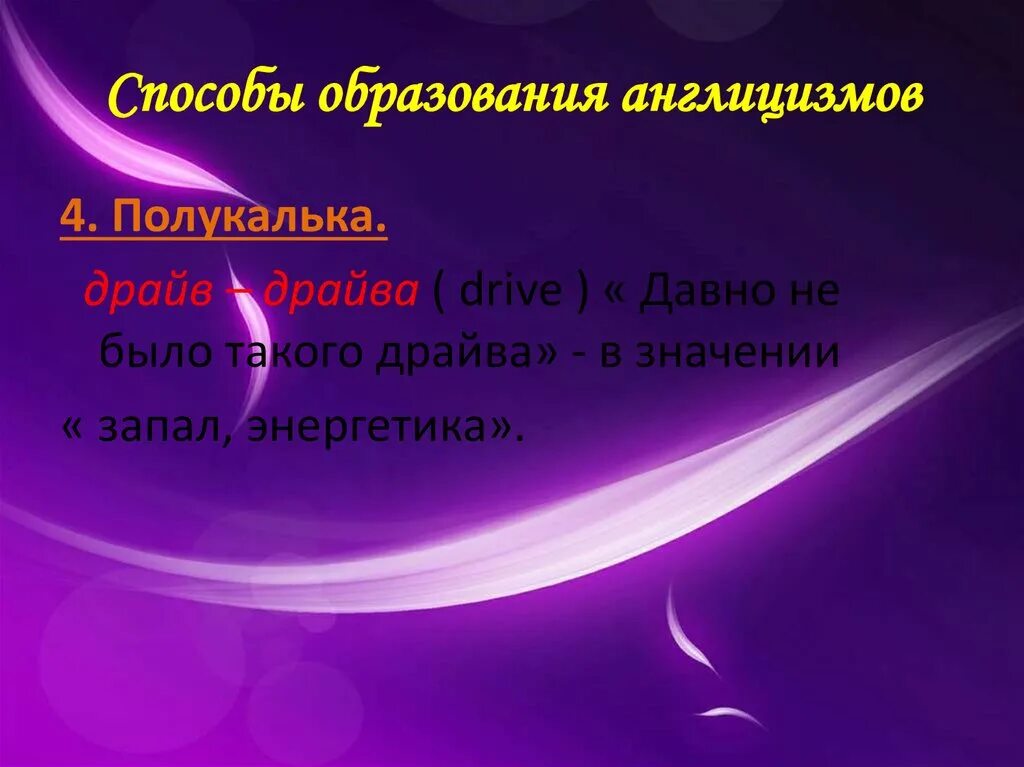 Способы образования англицизмов

4. Полукалька.

драйв – драйва ( drive ) « Давно не было такого драйва» - в значении « запал, энергетика».